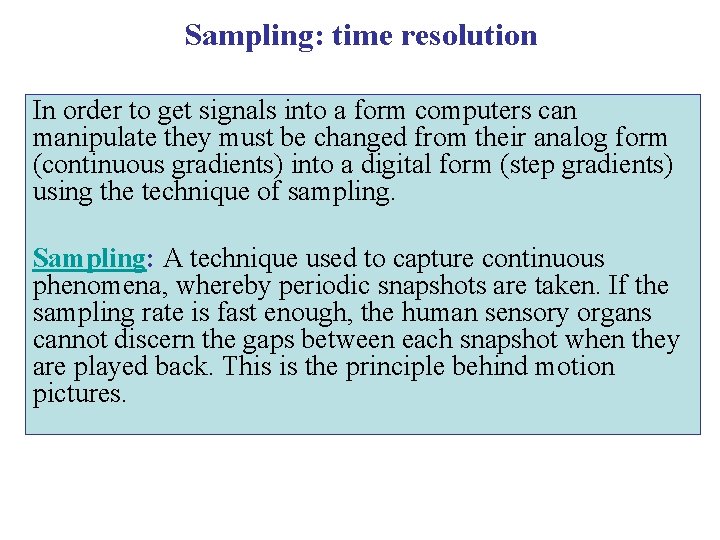 Sampling: time resolution

In order to get signals into a form computers can manipulate they must be changed from their analog form (continuous gradients) into a digital form (step gradients) using the technique of sampling.

Sampling: A technique used to capture continuous phenomena, whereby periodic snapshots are taken. If the sampling rate is fast enough, the human sensory organs cannot discern the gaps between each snapshot when they are played back. This is the principle behind motion pictures.